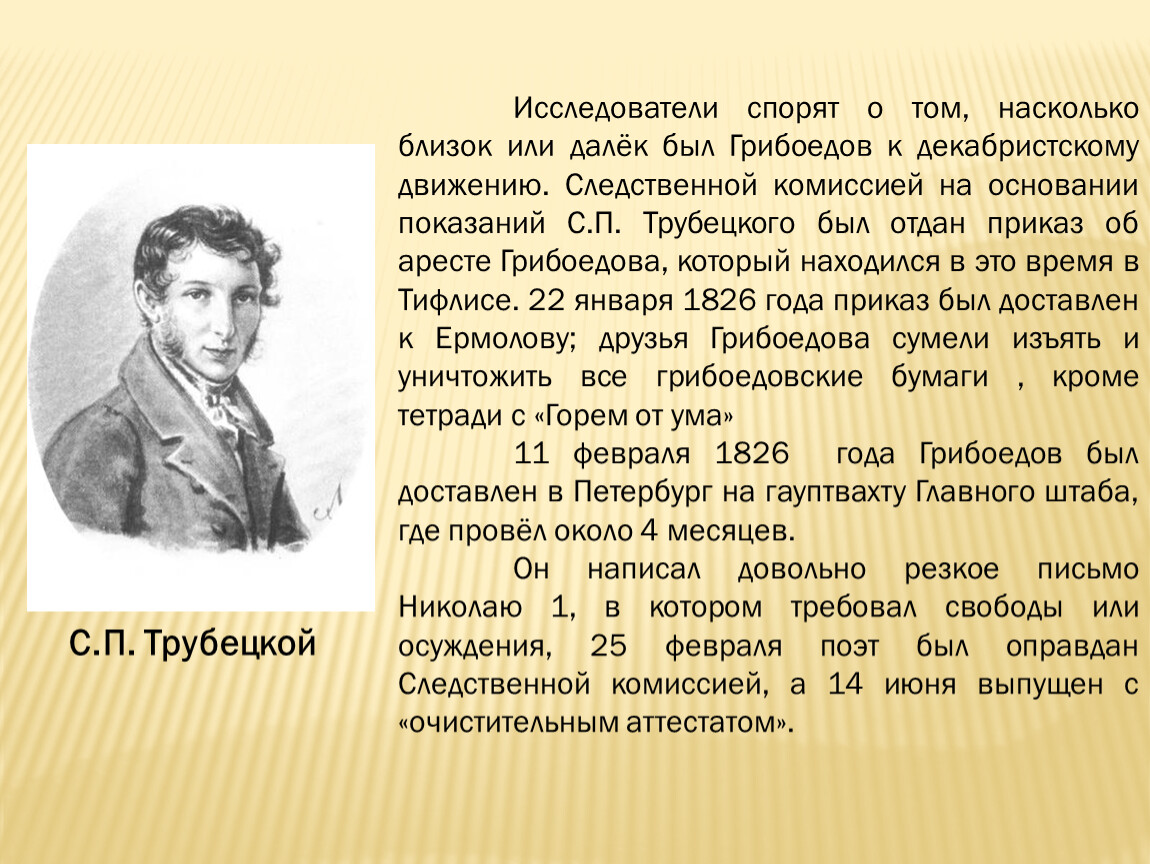 Исследователи спорят о том, насколько близок или далёк был Грибоедов к декабристскому движению. Следственной комиссией на основании показаний С.П. Трубецкого был отдан приказ об аресте Грибоедова, который находился в это время в Тифлисе. 22 января 1826 года приказ был доставлен к Ермолову; друзья Грибоедова сумели изъять и уничтожить все грибоедовские бумаги , кроме тетради с «Горем от ума»

11 февраля 1826 года Грибоедов был доставлен в Петербург на гауптвахту Главного штаба, где провёл около 4 месяцев.

Он написал довольно резкое письмо Николаю 1, в котором требовал свободы или осуждения, 25 февраля поэт был оправдан Следственной комиссией, а 14 июня выпущен с «очистительным аттестатом».

С.П. Трубецкой